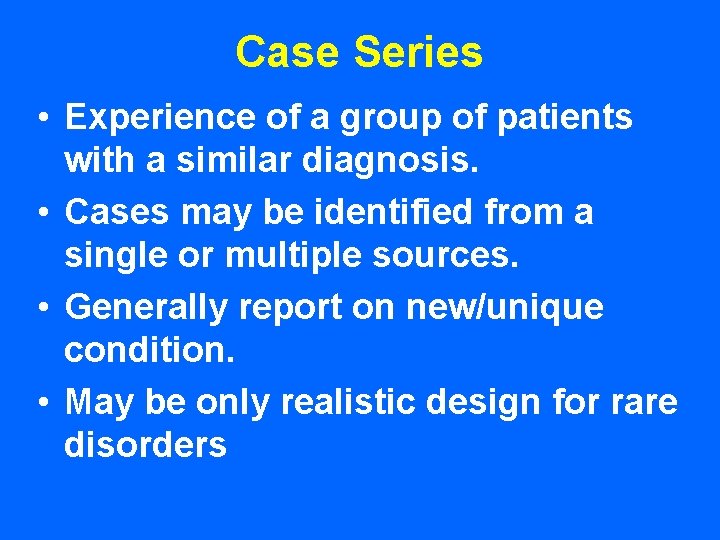 Case Series

• Experience of a group of patients with a similar diagnosis.

• Cases may be identified from a single or multiple sources.

• Generally report on new/unique condition.

• May be only realistic design for rare disorders